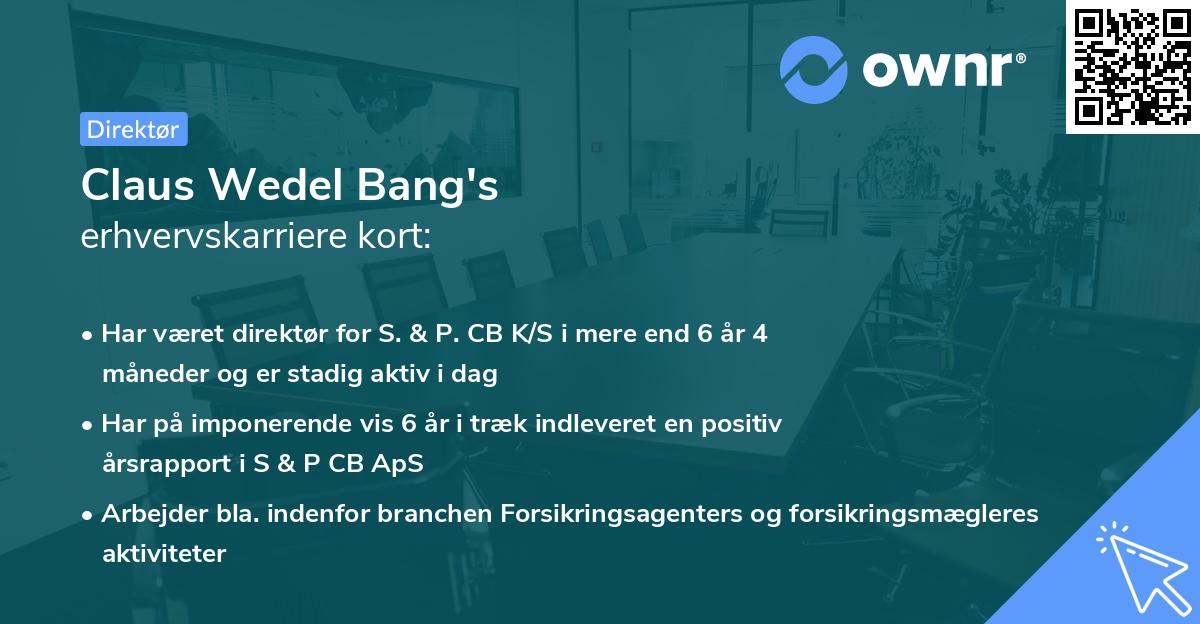 ownr®

Direktør

Claus Wedel Bang's
erhvervskarriere kort:

• Har været direktør for S. & P. CB K/S i mere end 6 år 4 måneder og er stadig aktiv i dag

• Har på imponerende vis 6 år i træk indleveret en positiv årsrapport i S & P CB ApS

• Arbejder bla. indenfor branchen Forsikringsagenters og forsikringsmægleres aktiviteter